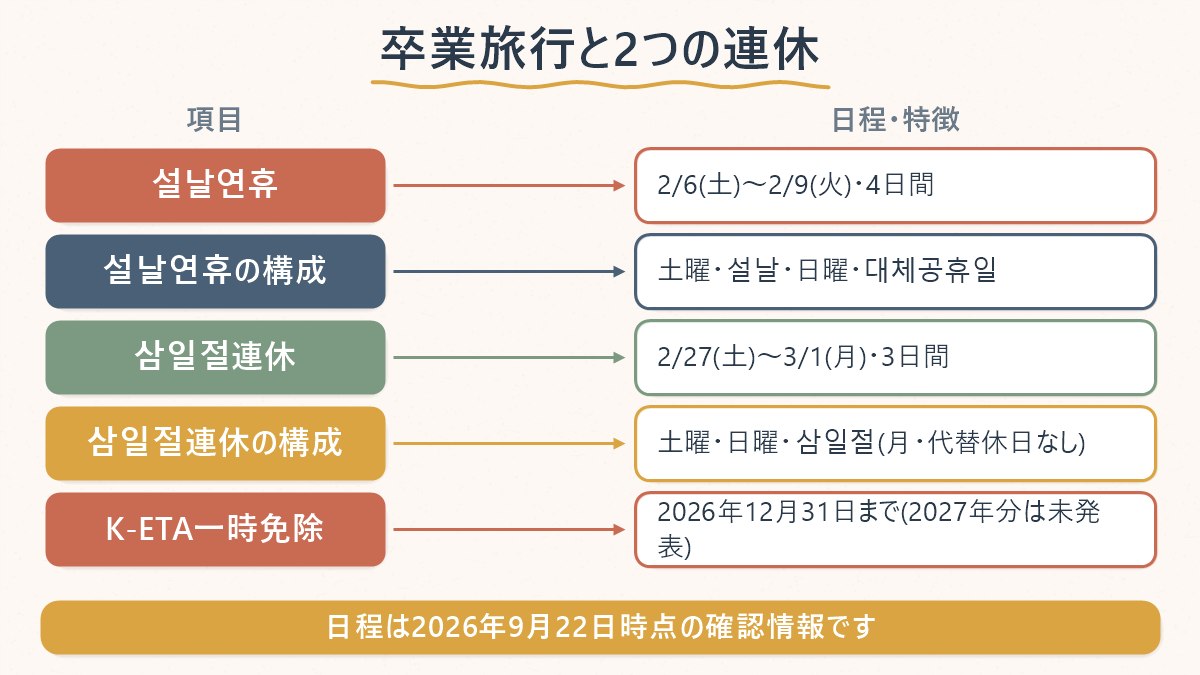 卒業旅行と2つの連休

| 項目 | 日程・特徴 |
|---|---|
| 설날연휴 | 2/6(土)〜2/9(火)・4日間 |
| 설날연휴の構成 | 土曜・설날・日曜・대체공휴일 |
| 삼일절連休 | 2/27(土)〜3/1(月)・3日間 |
| 삼일절連休の構成 | 土曜・日曜・삼일절(月・代替休日なし) |
| K-ETA一時免除 | 2026年12月31日まで(2027年分は未発表) |

日程は2026年9月22日時点の確認情報です